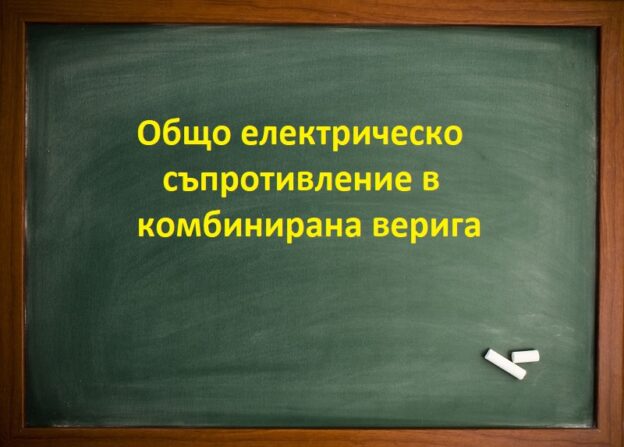 Общо електрическо съпротивление в комбинирана верига